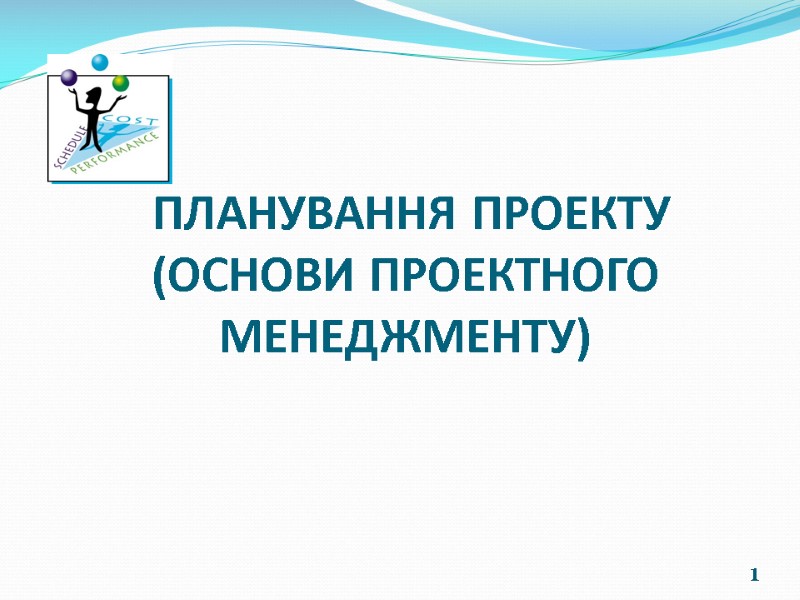 SCHEDULE
COST
PERFORMANCE

ПЛАНУВАННЯ ПРОЕКТУ (ОСНОВИ ПРОЕКТНОГО МЕНЕДЖМЕНТУ)

1